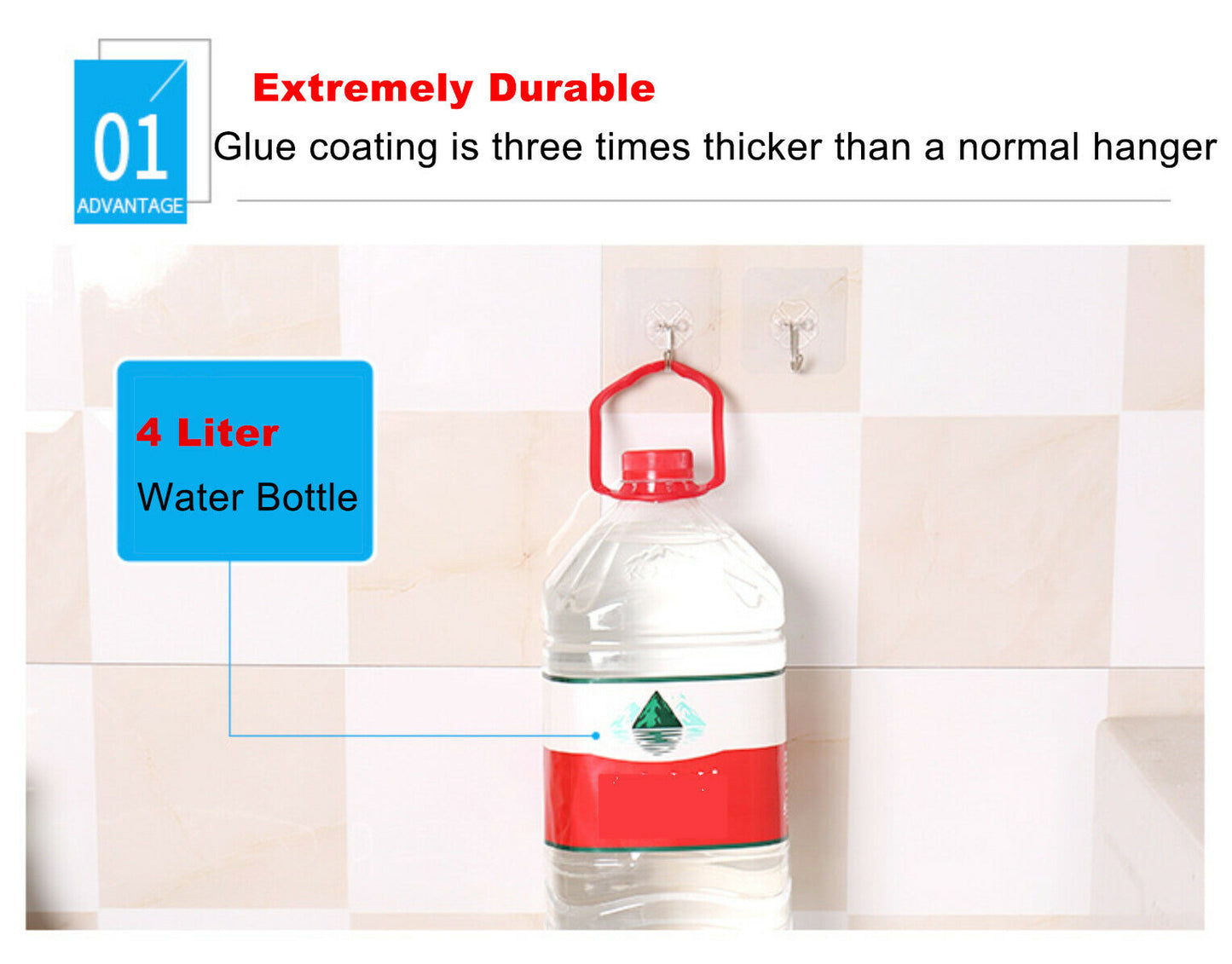 01
ADVANTAGE

Extremely Durable

Glue coating is three times thicker than a normal hanger

4 Liter
Water Bottle